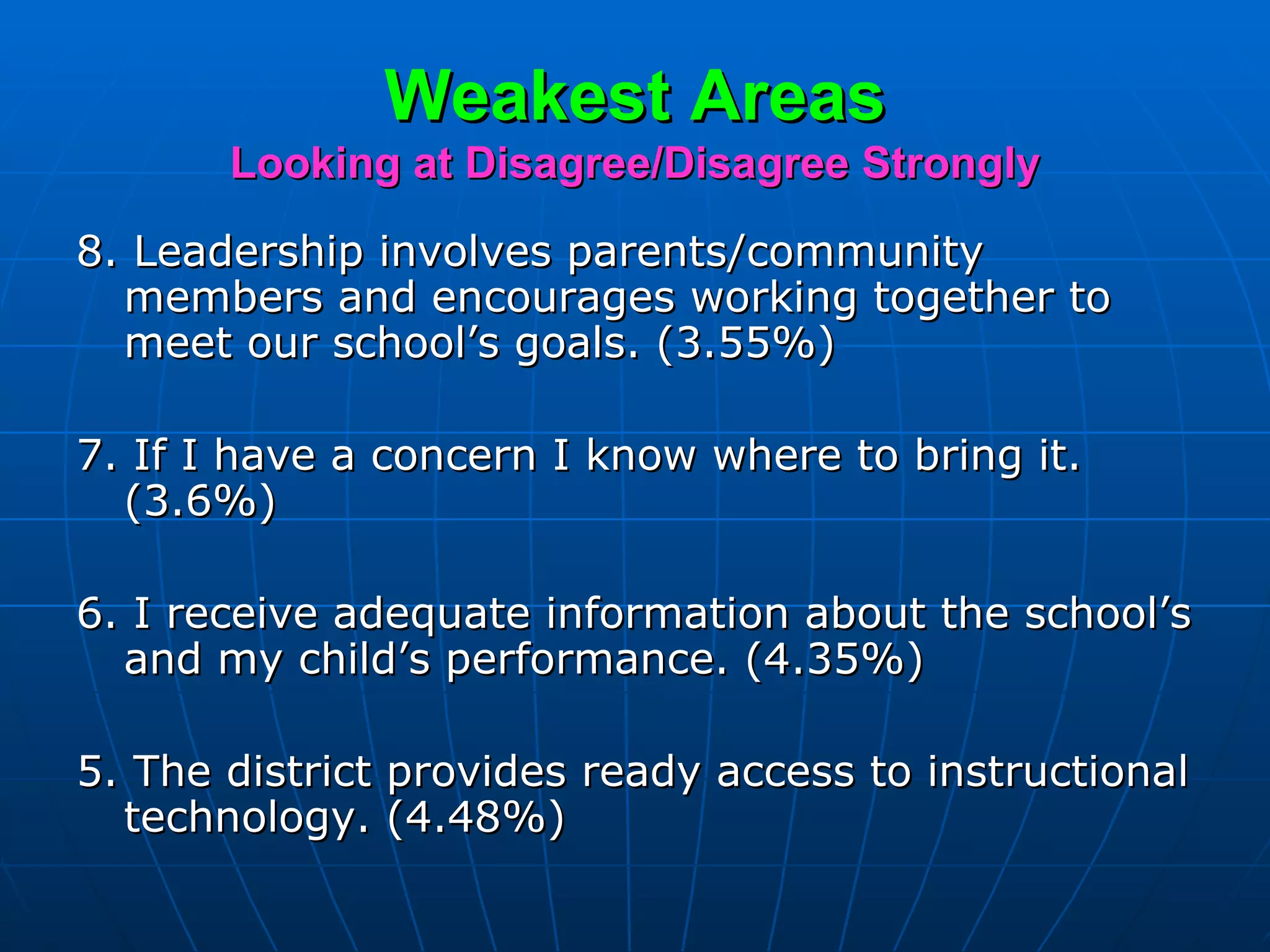 Weakest Areas
Looking at Disagree/Disagree Strongly

8. Leadership involves parents/community members and encourages working together to meet our school’s goals. (3.55%)

7. If I have a concern I know where to bring it. (3.6%)

6. I receive adequate information about the school’s and my child’s performance. (4.35%)

5. The district provides ready access to instructional technology. (4.48%)